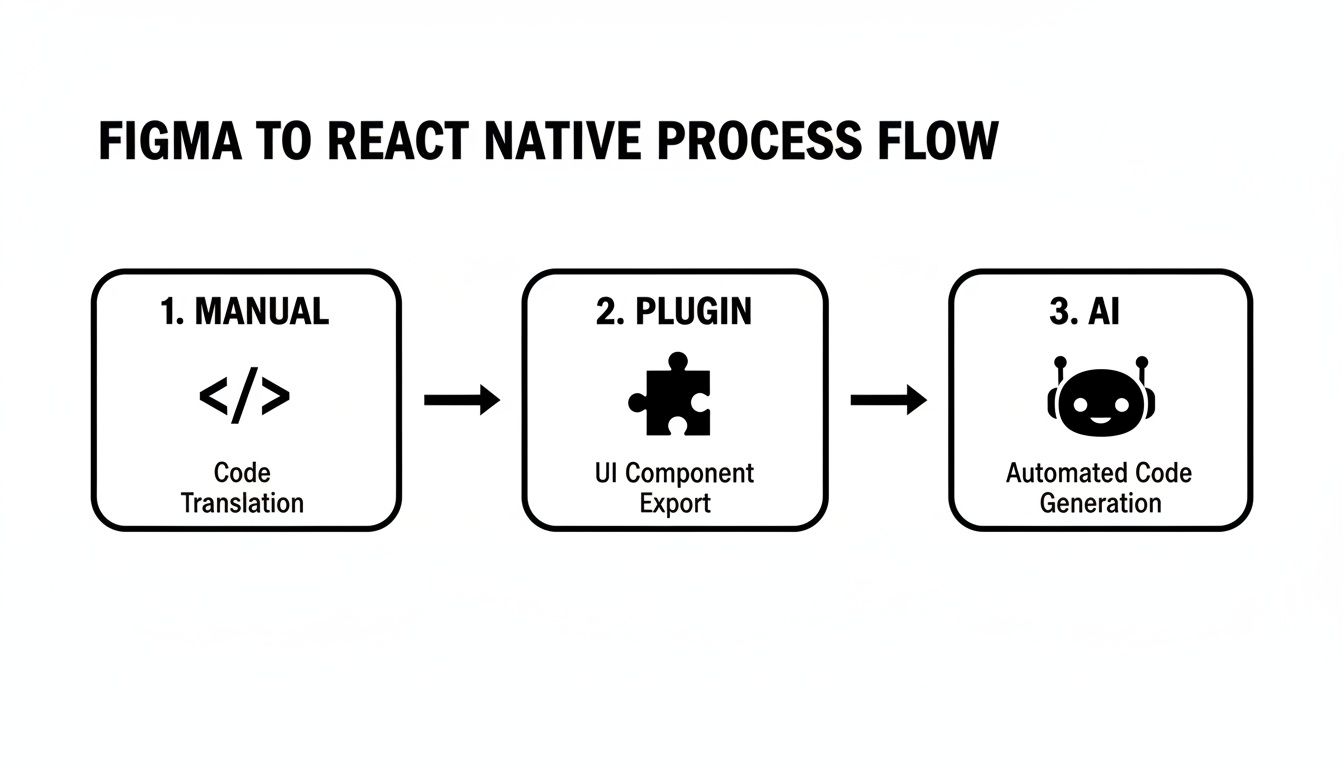 FIGMA TO REACT NATIVE PROCESS FLOW

1. MANUAL

</>

Code Translation

2. PLUGIN

UI Component Export

3. AI

Automated Code Generation